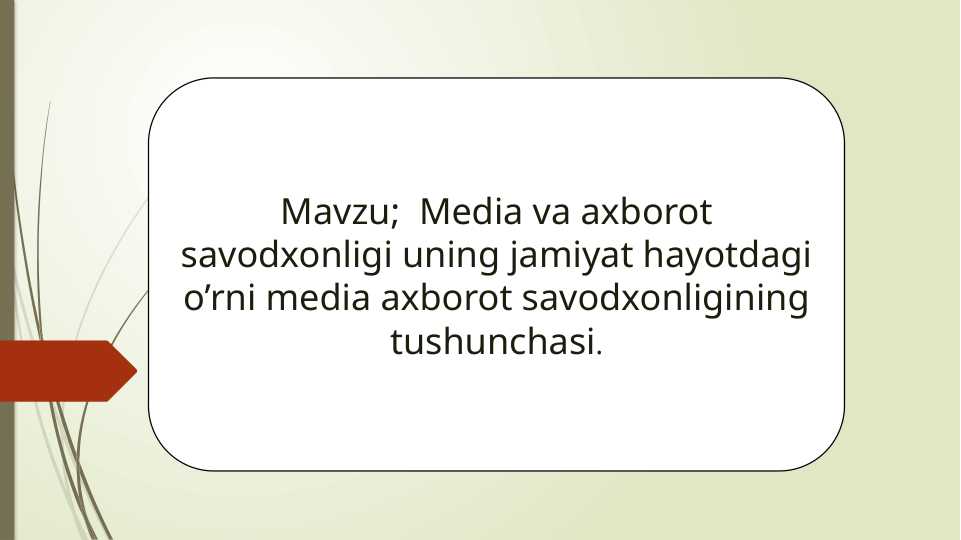 Mavzu;  Media va axborot savodxonligi uning jamiyat hayotdagi o’rni media axborot savodxonligining tushunchasi.